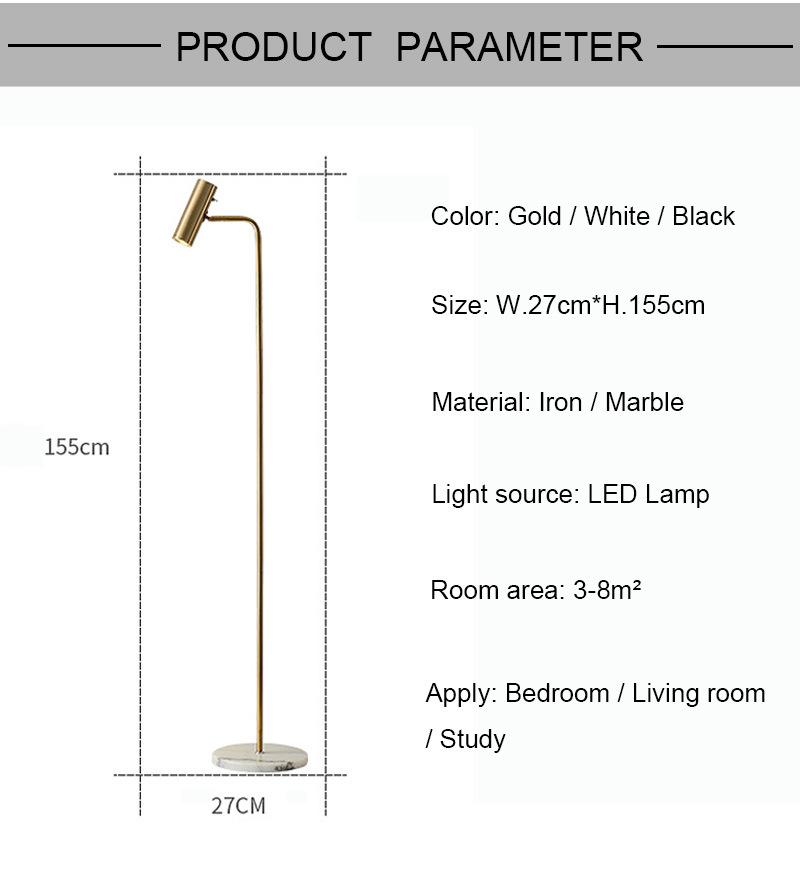 PRODUCT PARAMETER

155cm

27CM

Color: Gold / White / Black

Size: W.27cm*H.155cm

Material: Iron / Marble

Light source: LED Lamp

Room area: 3-8m²

Apply: Bedroom / Living room / Study